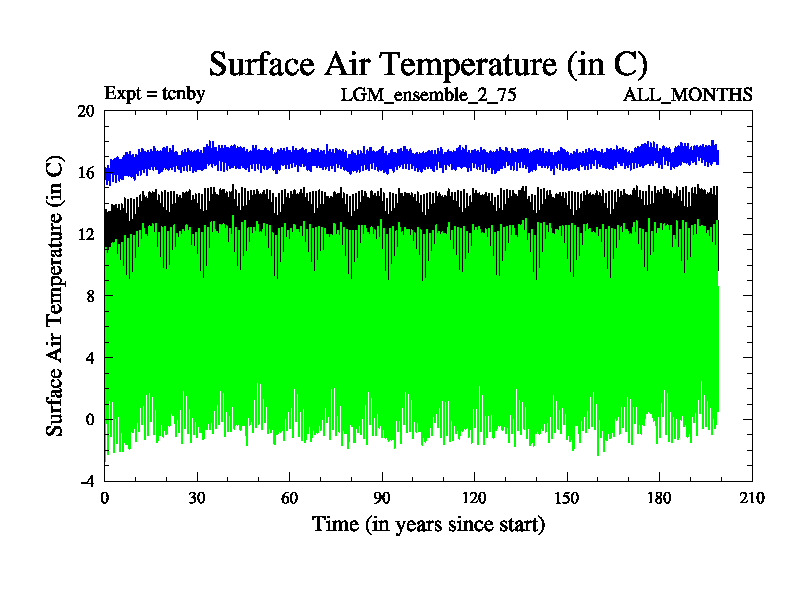 Surface Air Temperature (in C)

Expt = tcnby

LGM_ensemble_2_75

ALL_MONTHS

Surface Air Temperature (in C)

20
16
12
8
4
0
-4

0
30
60
90
120
150
180
210

Time (in years since start)